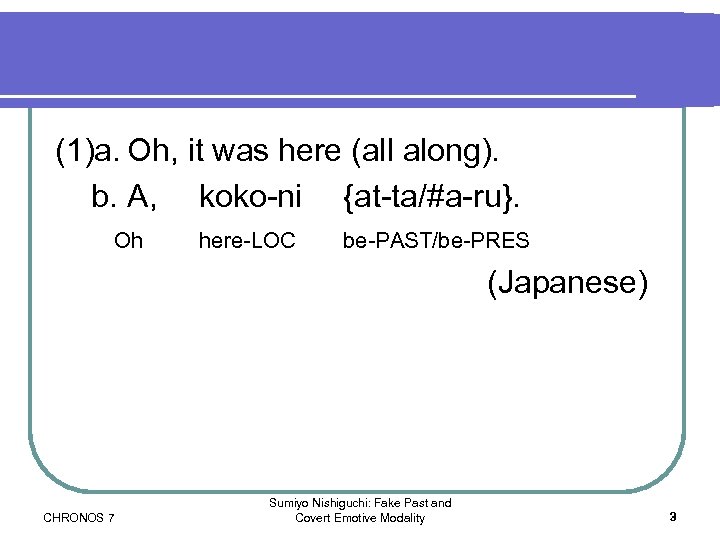 (1)a. Oh, it was here (all along).

b. A, koko-ni {at-ta/#a-ru}.

Oh here-LOC be-PAST/be-PRES

(Japanese)

CHRONOS 7

Sumiyo Nishiguchi: Fake Past and Covert Emotive Modality

3